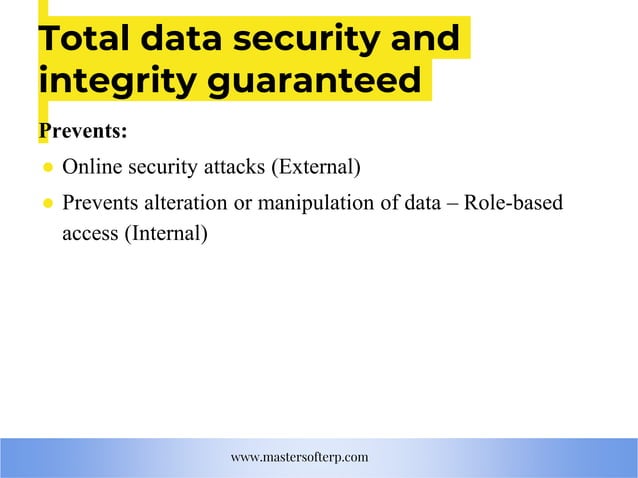 Total data security and integrity guaranteed

Prevents:

- Online security attacks (External)
- Prevents alteration or manipulation of data – Role-based access (Internal)

www.mastersofterp.com